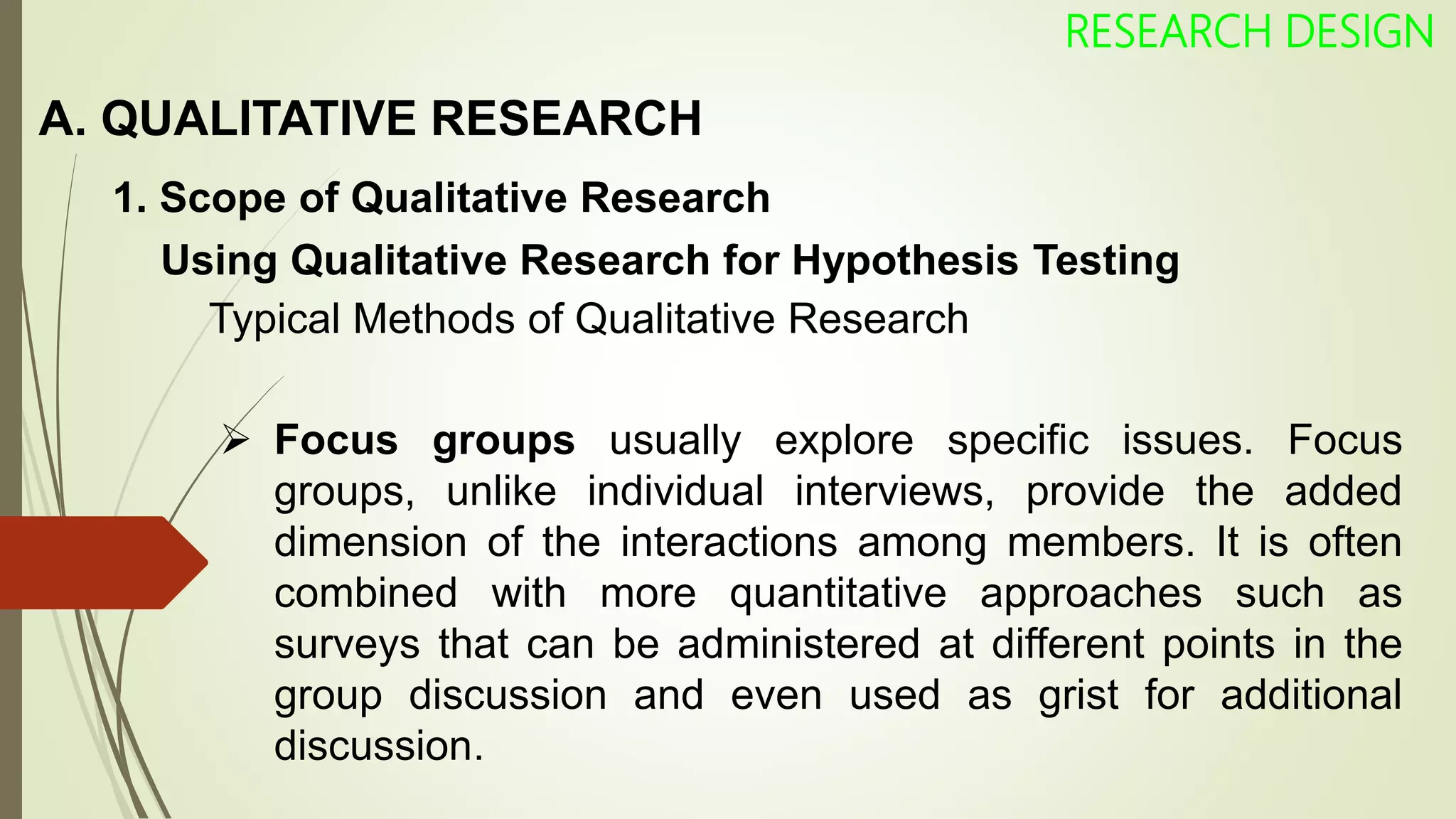 RESEARCH DESIGN

A. QUALITATIVE RESEARCH

1. Scope of Qualitative Research

Using Qualitative Research for Hypothesis Testing

Typical Methods of Qualitative Research

➢ Focus groups usually explore specific issues. Focus groups, unlike individual interviews, provide the added dimension of the interactions among members. It is often combined with more quantitative approaches such as surveys that can be administered at different points in the group discussion and even used as grist for additional discussion.